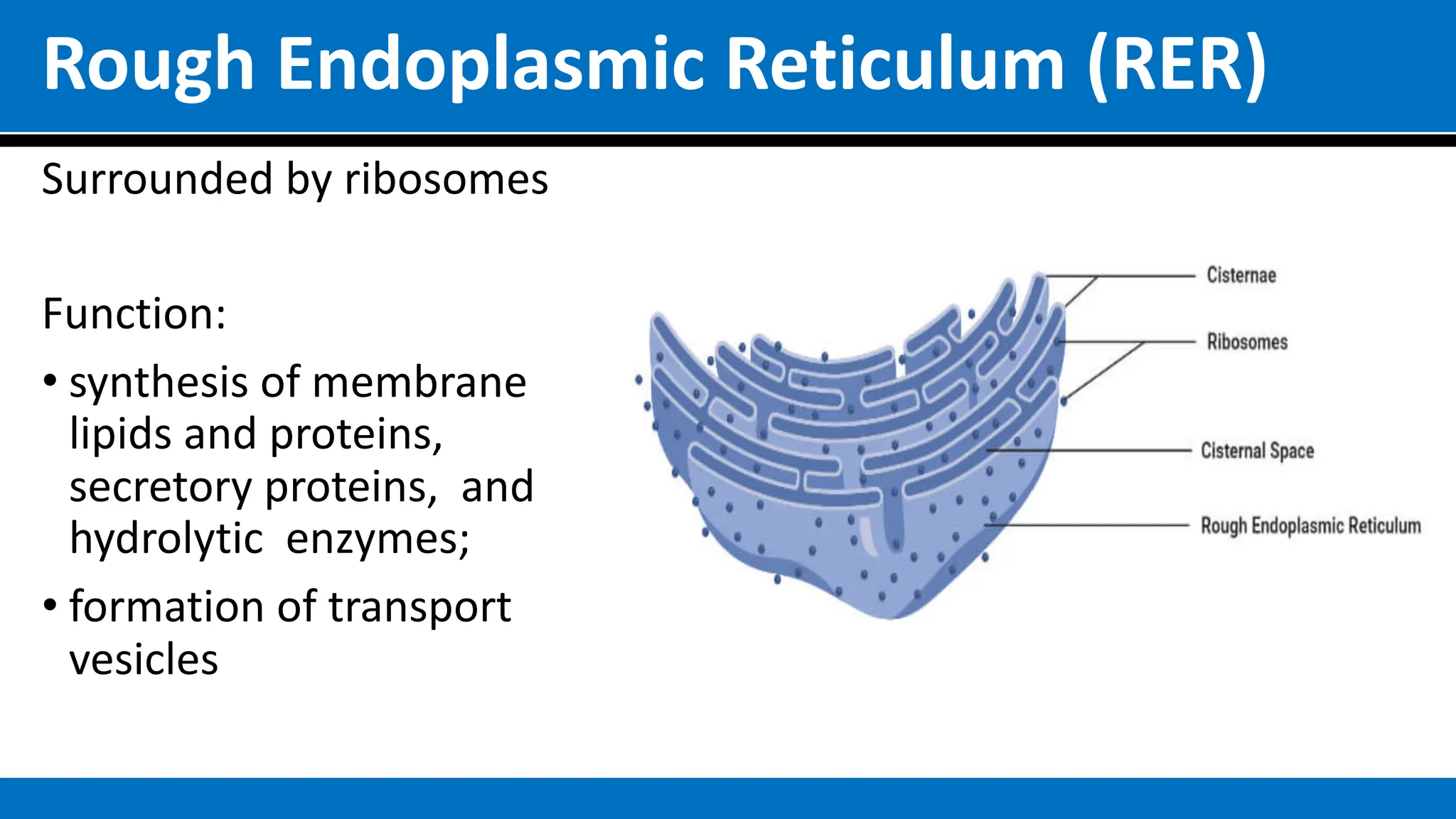 Rough Endoplasmic Reticulum (RER)

Surrounded by ribosomes

Function:

• synthesis of membrane lipids and proteins, secretory proteins, and hydrolytic enzymes;

• formation of transport vesicles

Cisternae

Ribosomes

Cisternal Space

Rough Endoplasmic Reticulum